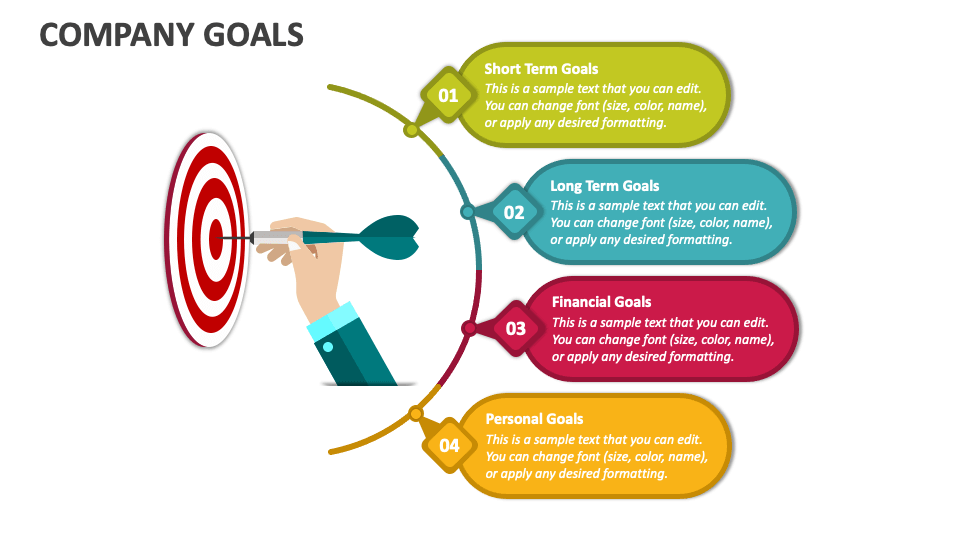 COMPANY GOALS

01
Short Term Goals
This is a sample text that you can edit. You can change font (size, color, name), or apply any desired formatting.

02
Long Term Goals
This is a sample text that you can edit. You can change font (size, color, name), or apply any desired formatting.

03
Financial Goals
This is a sample text that you can edit. You can change font (size, color, name), or apply any desired formatting.

04
Personal Goals
This is a sample text that you can edit. You can change font (size, color, name), or apply any desired formatting.